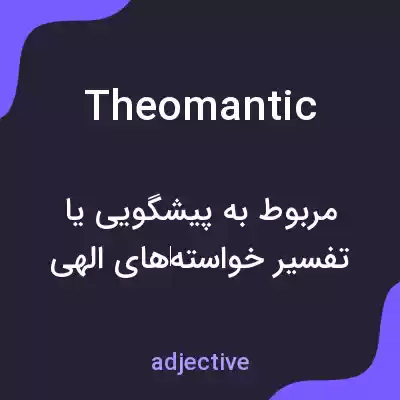 Theomantic

مربوط به پیشگویی یا تفسیر خواسته‌های الهی

adjective